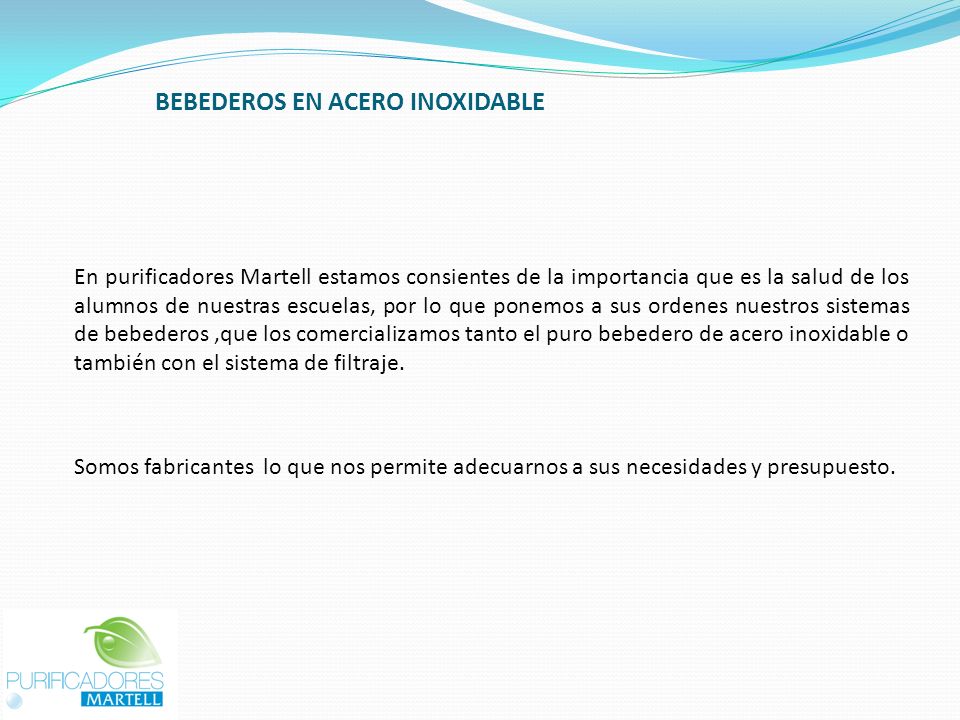 BEBEDEROS EN ACERO INOXIDABLE

En purificadores Martell estamos consientes de la importancia que es la salud de los alumnos de nuestras escuelas, por lo que ponemos a sus ordenes nuestros sistemas de bebederos ,que los comercializamos tanto el puro bebedero de acero inoxidable o también con el sistema de filtraje.

Somos fabricantes lo que nos permite adecuarnos a sus necesidades y presupuesto.

PURIFICADORES
MARTELL